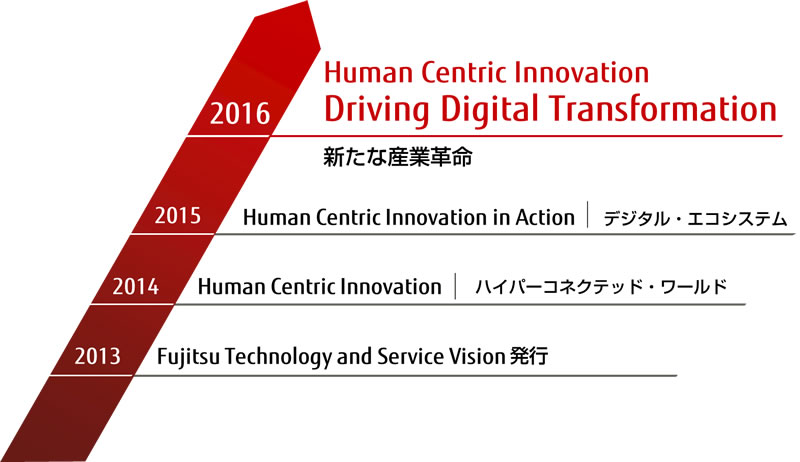 2016
Human Centric Innovation
Driving Digital Transformation
新たな産業革命

2015
Human Centric Innovation in Action | デジタル・エコシステム

2014
Human Centric Innovation | ハイパーコネクテッド・ワールド

2013
Fujitsu Technology and Service Vision 発行